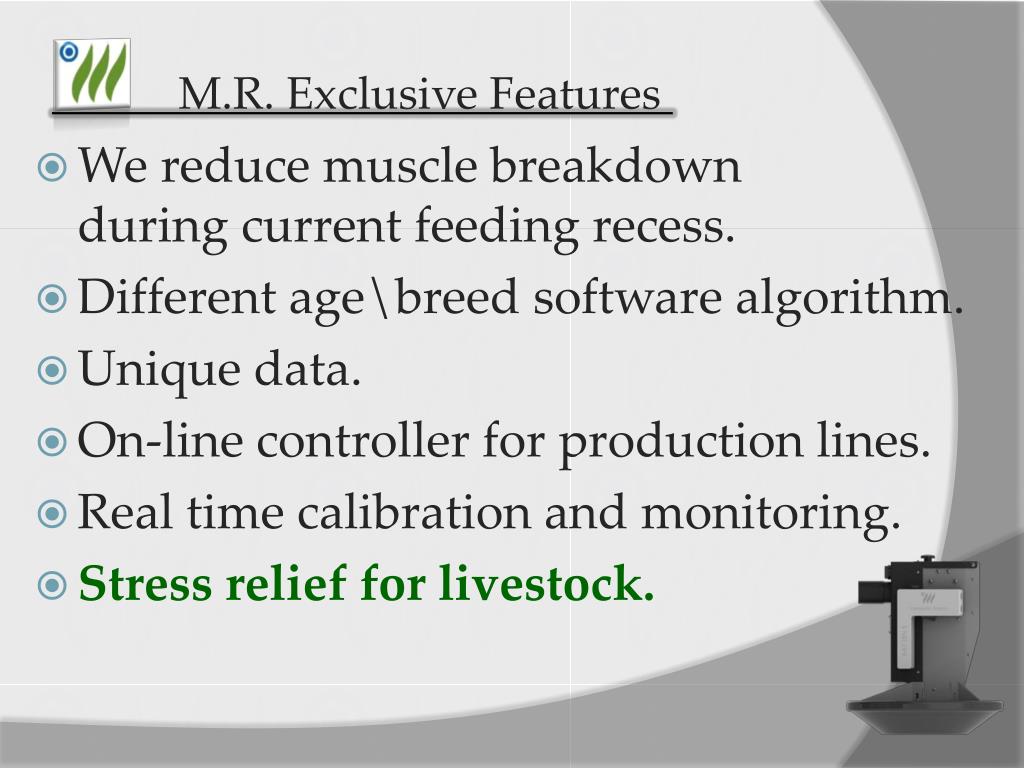 M.R. Exclusive Features

We reduce muscle breakdown during current feeding recess.

Different age\breed software algorithm.

Unique data.

On-line controller for production lines.

Real time calibration and monitoring.

Stress relief for livestock.